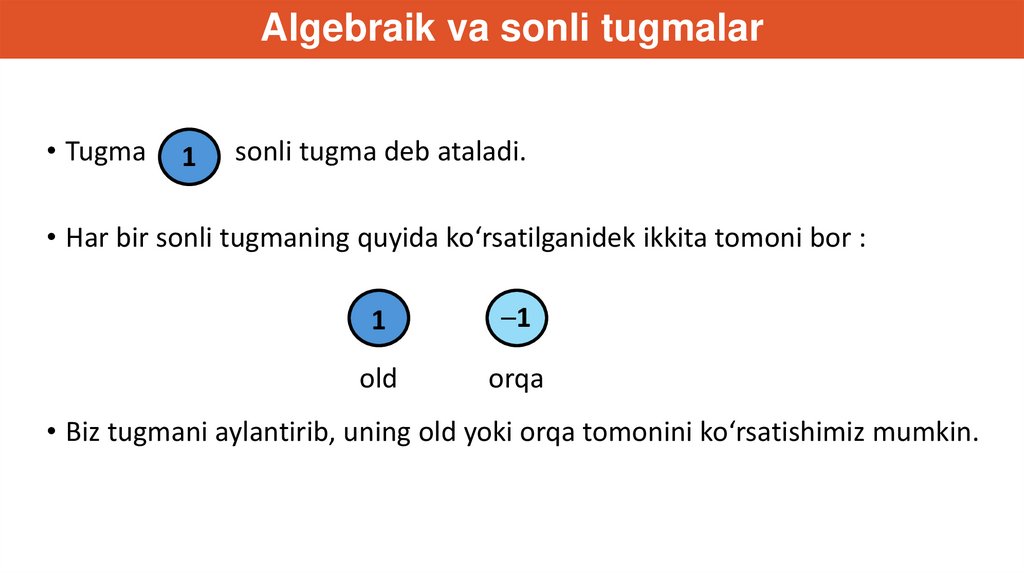 Algebraik va sonli tugmalar

• Tugma 1 sonli tugma deb ataladi.

• Har bir sonli tugmaning quyida ko‘rsatilganidek ikkita tomoni bor :

1 –1

old orqa

• Biz tugmani aylantirib, uning old yoki orqa tomonini ko‘rsatishimiz mumkin.